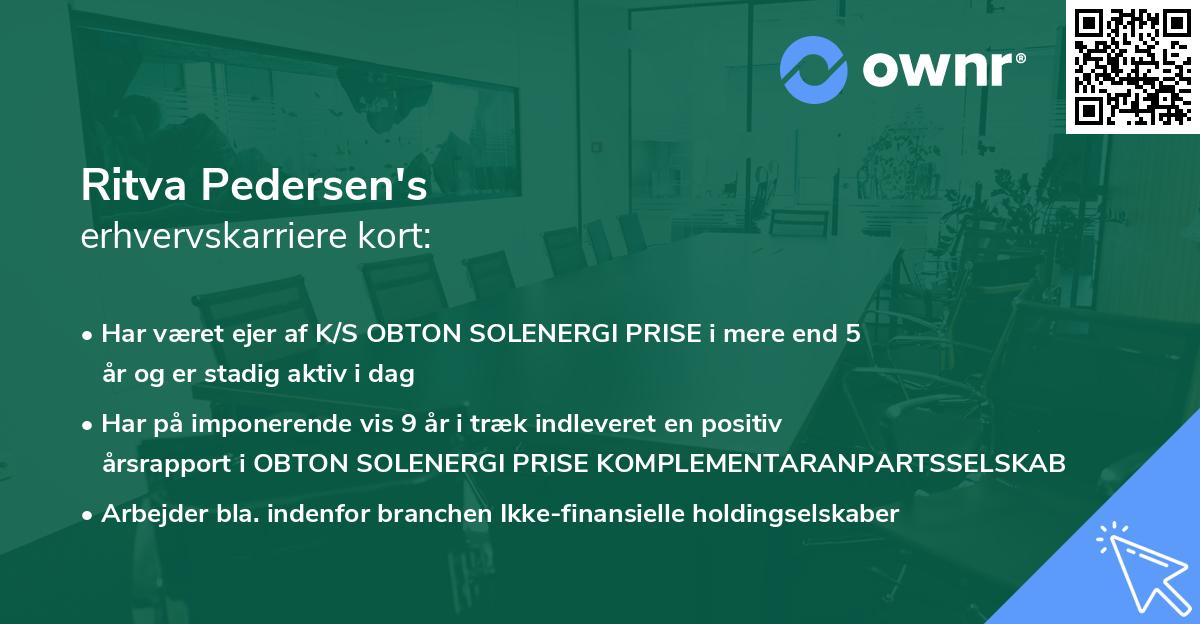 ownr®

Ritva Pedersen's
erhvervskarriere kort:

• Har været ejer af K/S OBTON SOLENERGI PRISE i mere end 5 år og er stadig aktiv i dag

• Har på imponerende vis 9 år i træk indleveret en positiv årsrapport i OBTON SOLENERGI PRISE KOMPLEMENTARANPARTSSELSKAB

• Arbejder bla. indenfor branchen Ikke-finansielle holdingselskaber